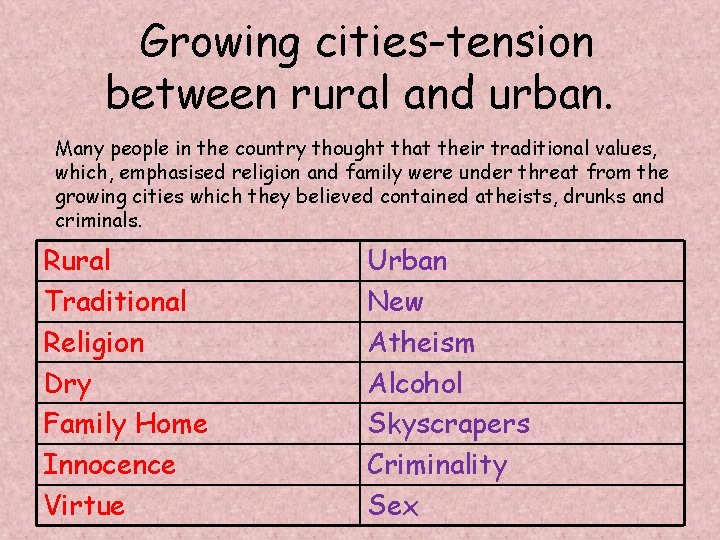 Growing cities-tension between rural and urban.

Many people in the country thought that their traditional values, which, emphasised religion and family were under threat from the growing cities which they believed contained atheists, drunks and criminals.

| Rural | Urban |
|---|---|
| Traditional | New |
| Religion | Atheism |
| Dry | Alcohol |
| Family Home | Skyscrapers |
| Innocence | Criminality |
| Virtue | Sex |